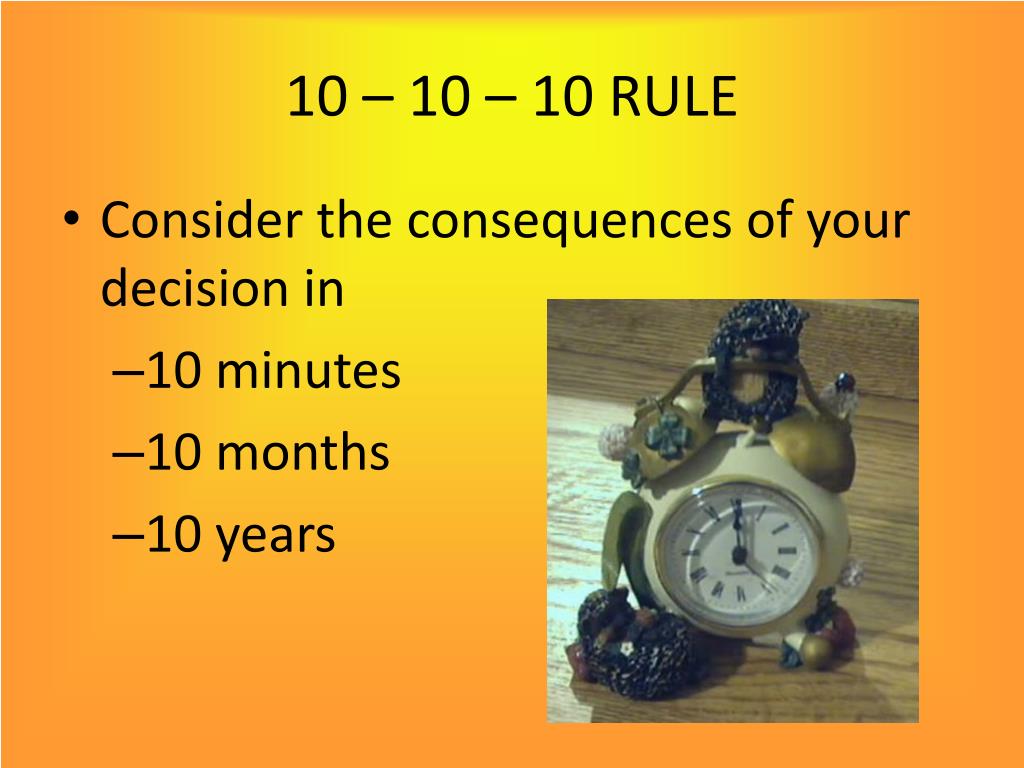 10 – 10 – 10 RULE

• Consider the consequences of your decision in
–10 minutes
–10 months
–10 years